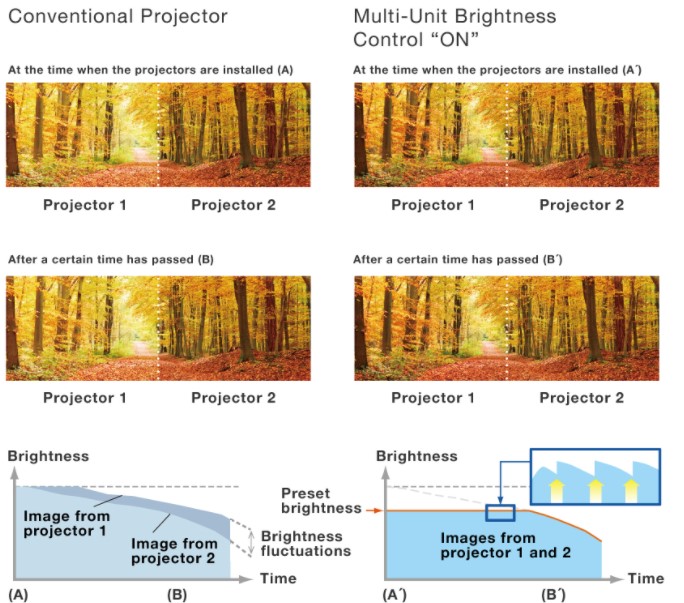 Conventional Projector

At the time when the projectors are installed (A)

Projector 1 Projector 2

After a certain time has passed (B)

Projector 1 Projector 2

Brightness

Image from projector 1

Image from projector 2

Brightness fluctuations

Time

(A) (B)

Multi-Unit Brightness Control "ON"

At the time when the projectors are installed (A´)

Projector 1 Projector 2

After a certain time has passed (B´)

Projector 1 Projector 2

Brightness

Preset brightness

Images from projector 1 and 2

Time

(A´) (B´)